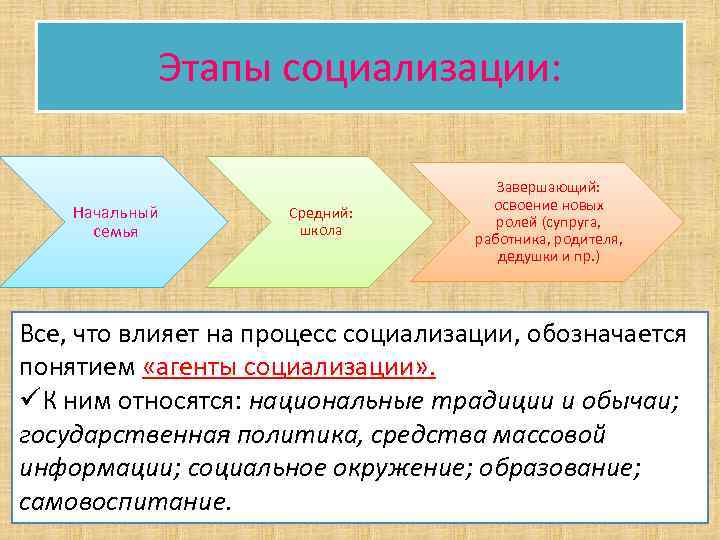 Этапы социализации:

Начальный семья

Средний: школа

Завершающий: освоение новых ролей (супруга, работника, родителя, дедушки и пр.)

Все, что влияет на процесс социализации, обозначается понятием «агенты социализации».

✓ К ним относятся: национальные традиции и обычаи; государственная политика, средства массовой информации; социальное окружение; образование; самовоспитание.